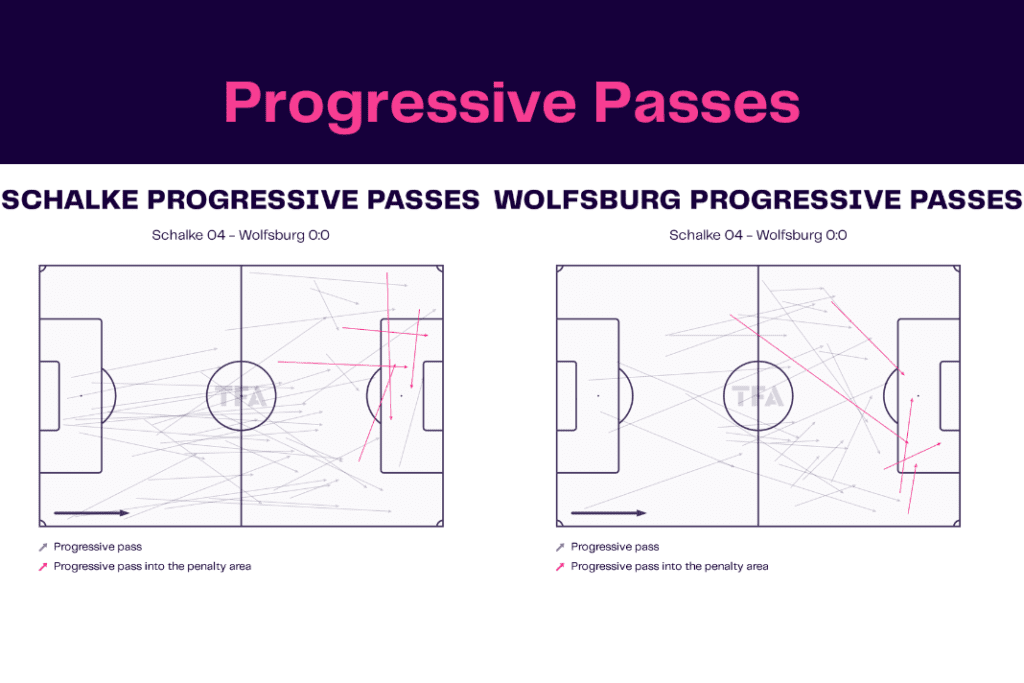 Progressive Passes

SCHALKE PROGRESSIVE PASSES

Schalke 04 - Wolfsburg 0:0

TFA

Progressive pass

Progressive pass into the penalty area

WOLFSBURG PROGRESSIVE PASSES

Schalke 04 - Wolfsburg 0:0

TFA

Progressive pass

Progressive pass into the penalty area